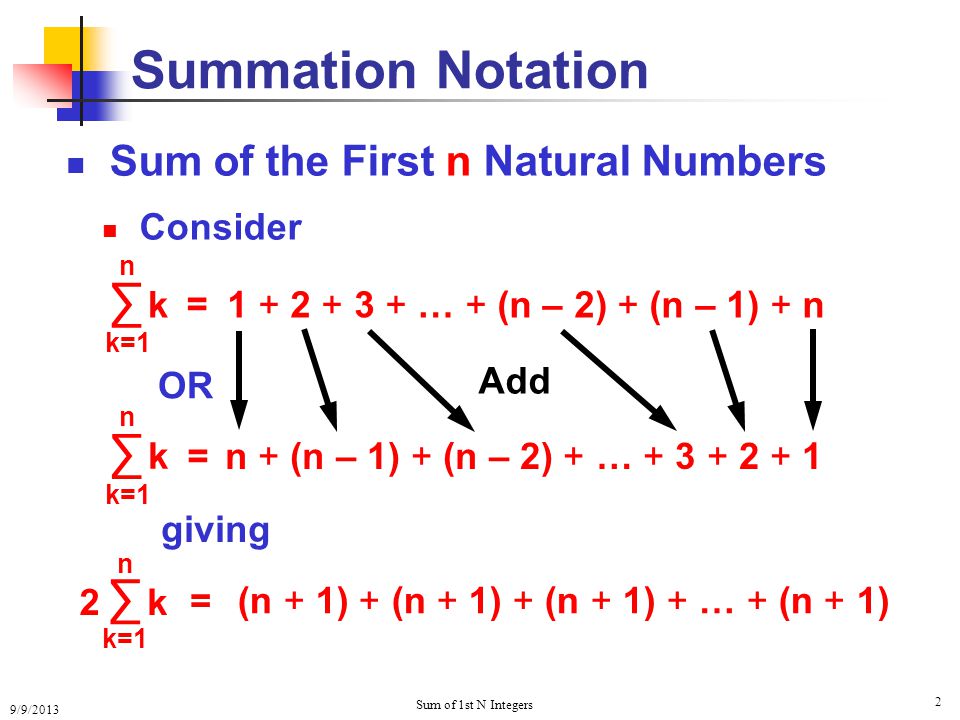 Summation Notation

Sum of the First n Natural Numbers

Consider

$\sum_{k=1}^{n} k = 1 + 2 + 3 + \ldots + (n - 2) + (n - 1) + n$

OR

Add

$\sum_{k=1}^{n} k = n + (n - 1) + (n - 2) + \ldots + 3 + 2 + 1$

giving

$2\sum_{k=1}^{n} k = (n + 1) + (n + 1) + (n + 1) + \ldots + (n + 1)$

9/9/2013

Sum of 1st N Integers

2